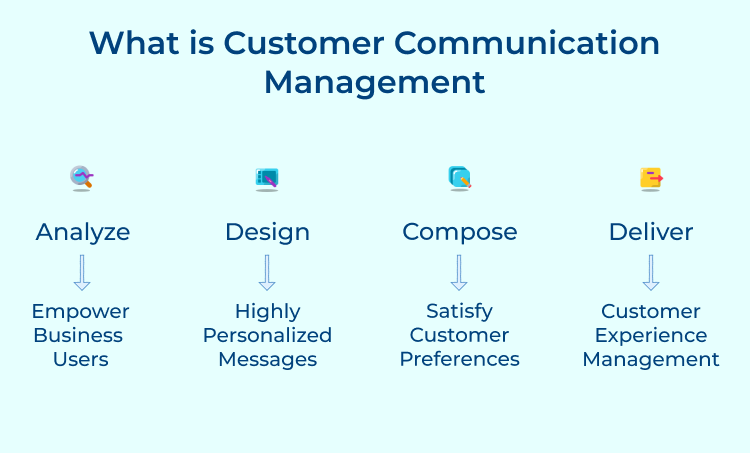 What is Customer Communication Management

Analyze

Empower Business Users

Design

Highly Personalized Messages

Compose

Satisfy Customer Preferences

Deliver

Customer Experience Management